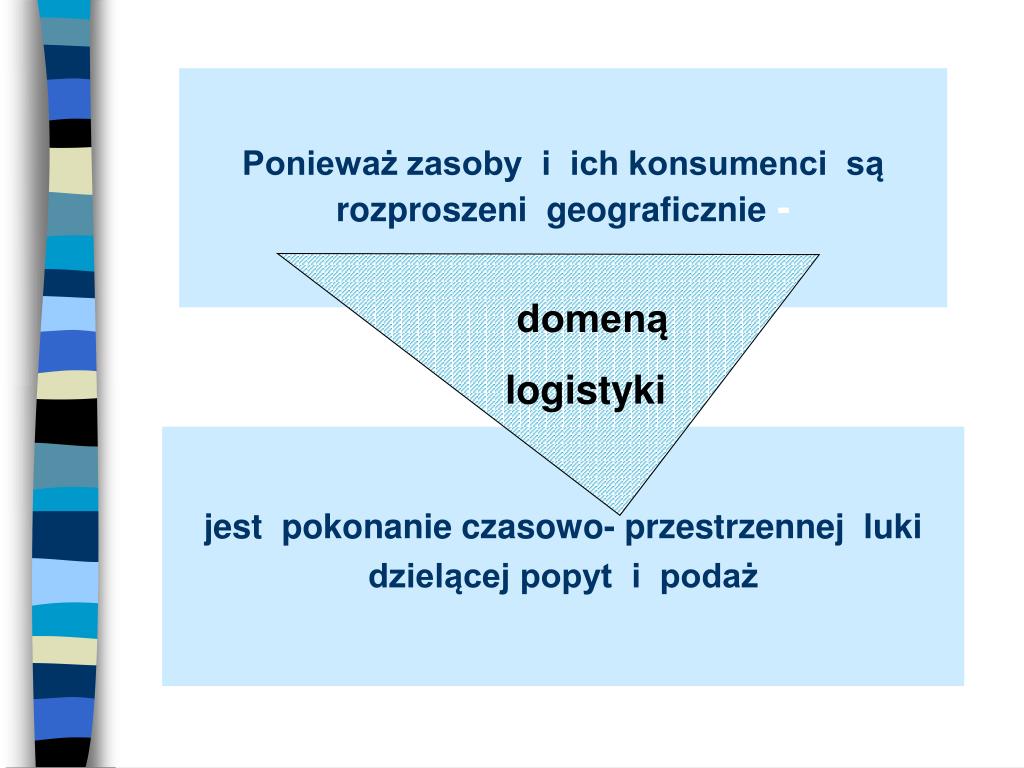 Ponieważ zasoby i ich konsumenci są rozproszeni geograficznie -

domeną

logistyki

jest pokonanie czasowo- przestrzennej luki dzielącej popyt i podaż